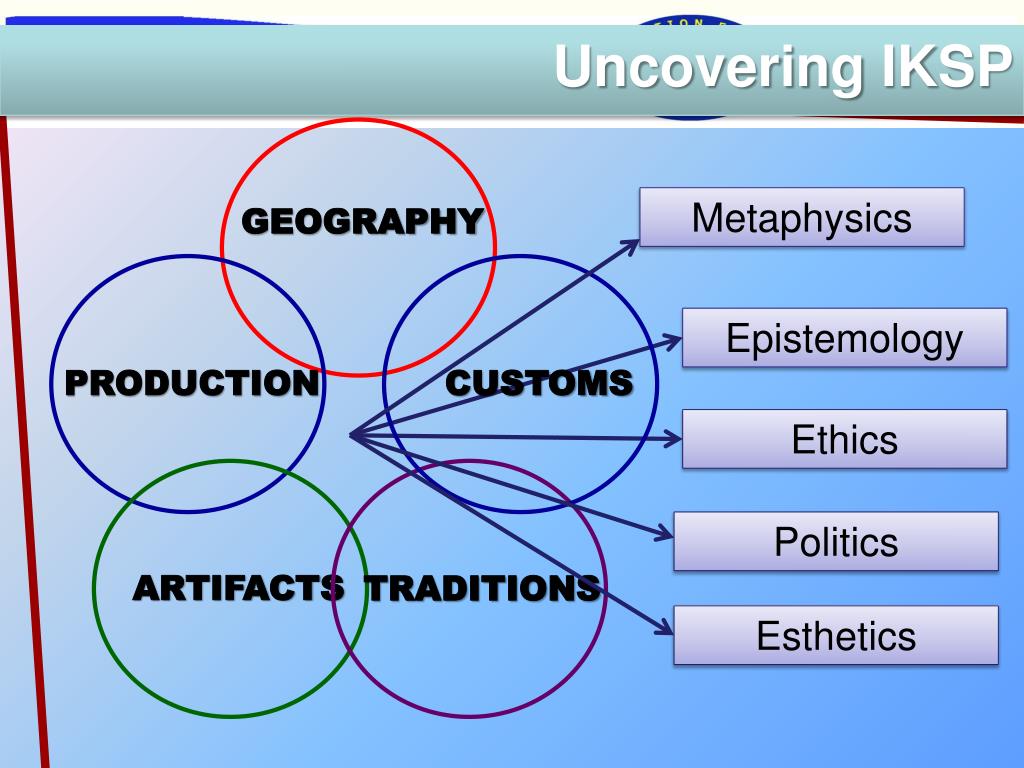 Uncovering IKSP

GEOGRAPHY

PRODUCTION

CUSTOMS

ARTIFACTS

TRADITIONS

Metaphysics

Epistemology

Ethics

Politics

Esthetics